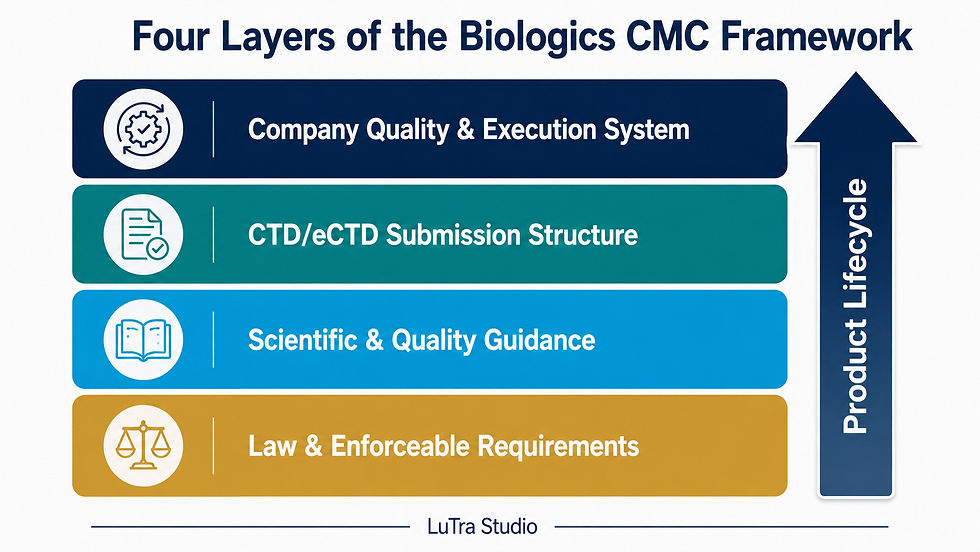 Four Layers of the Biologics CMC Framework

Company Quality & Execution System

CTD/eCTD Submission Structure

Scientific & Quality Guidance

Law & Enforceable Requirements

Product Lifecycle

LuTra Studio